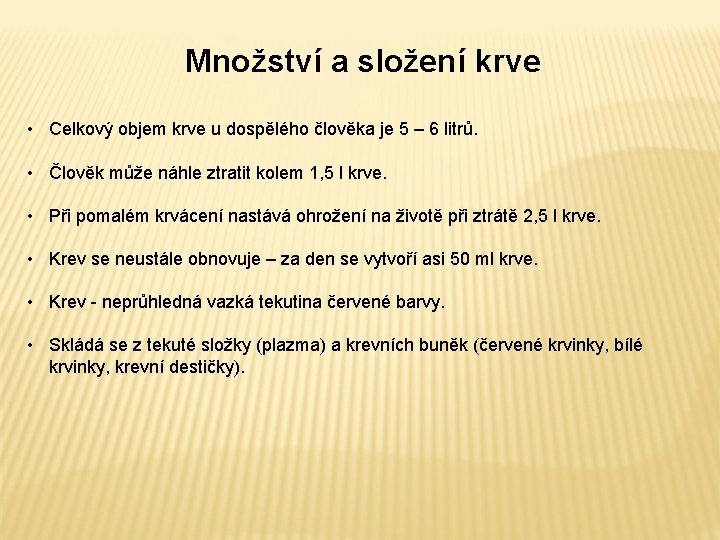 Množství a složení krve

• Celkový objem krve u dospělého člověka je 5 – 6 litrů.

• Člověk může náhle ztratit kolem 1,5 l krve.

• Při pomalém krvácení nastává ohrožení na životě při ztrátě 2,5 l krve.

• Krev se neustále obnovuje – za den se vytvoří asi 50 ml krve.

• Krev - neprůhledná vazká tekutina červené barvy.

• Skládá se z tekuté složky (plazma) a krevních buněk (červené krvinky, bílé krvinky, krevní destičky).